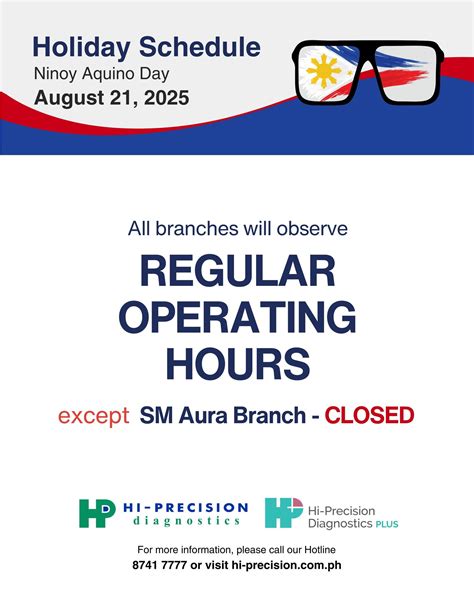 Holiday Schedule
Ninoy Aquino Day
August 21, 2025

All branches will observe

REGULAR OPERATING HOURS

except SM Aura Branch - CLOSED

HP HI-PRECISION diagnostics

HP Hi-Precision Diagnostics PLUS

For more information, please call our Hotline
8741 7777 or visit hi-precision.com.ph